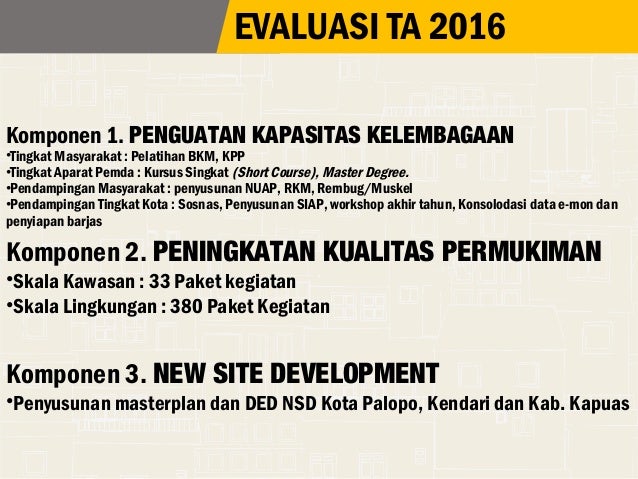 EVALUASI TA 2016

Komponen 1. PENGUATAN KAPASITAS KELEMBAGAAN
•Tingkat Masyarakat : Pelatihan BKM, KPP
•Tingkat Aparat Pemda : Kursus Singkat (Short Course), Master Degree.
•Pendampingan Masyarakat : penyusunan NUAP, RKM, Rembug/Muskel
•Pendampingan Tingkat Kota : Sosnas, Penyusunan SIAP, workshop akhir tahun, Konsolodasi data e-mon dan penyiapan barjas

Komponen 2. PENINGKATAN KUALITAS PERMUKIMAN
•Skala Kawasan : 33 Paket kegiatan
•Skala Lingkungan : 380 Paket Kegiatan

Komponen 3. NEW SITE DEVELOPMENT
•Penyusunan masterplan dan DED NSD Kota Palopo, Kendari dan Kab. Kapuas